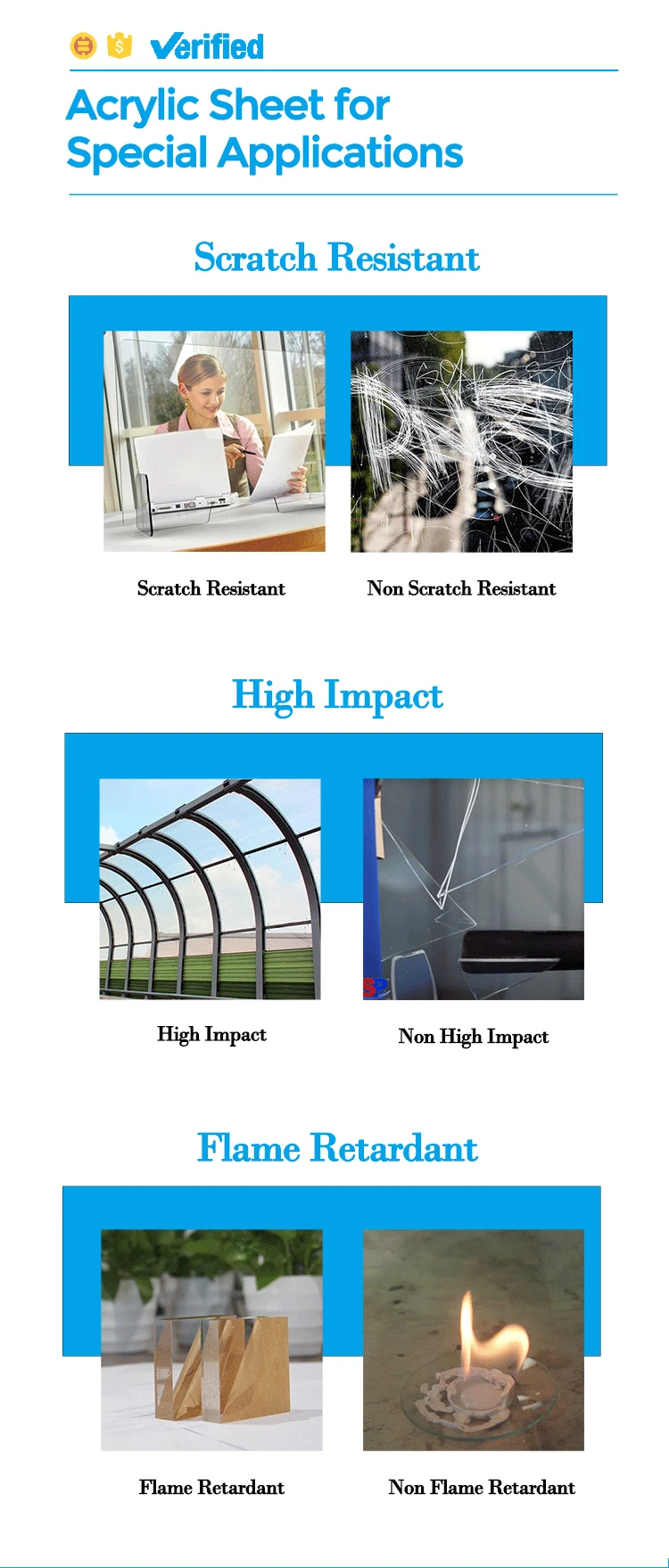 Verified

Acrylic Sheet for Special Applications

Scratch Resistant

Scratch Resistant

Non Scratch Resistant

High Impact

High Impact

Non High Impact

Flame Retardant

Flame Retardant

Non Flame Retardant